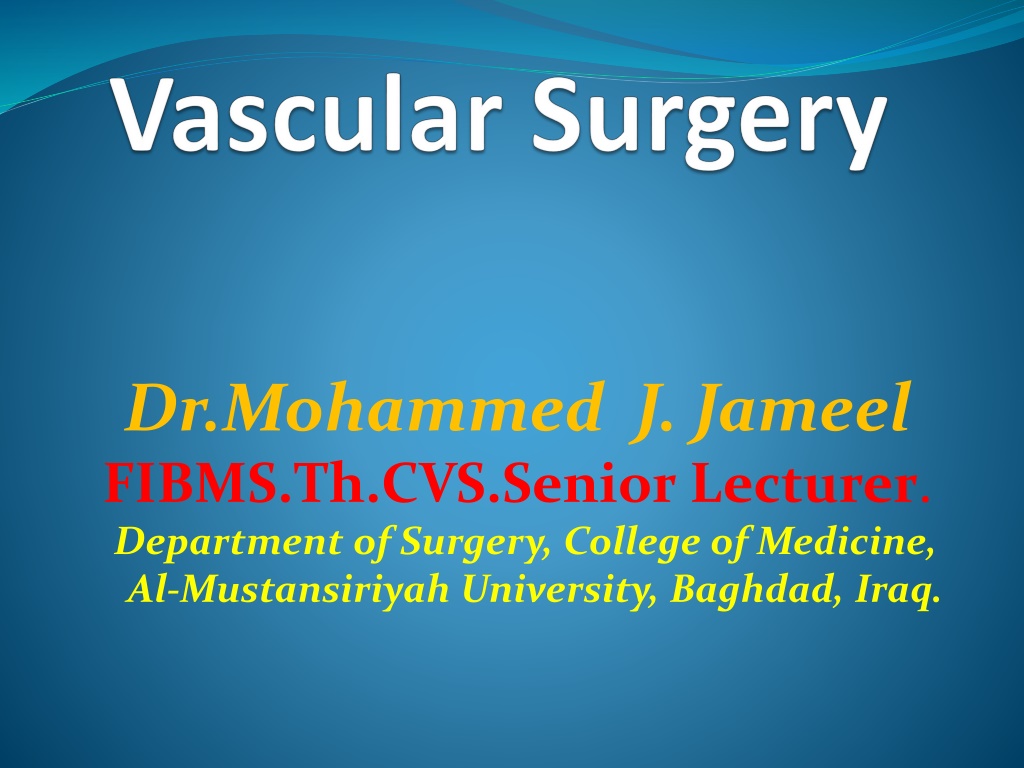 Vascular Surgery

Dr.Mohammed J. Jameel
FIBMS.Th.CVS.Senior Lecturer.
Department of Surgery, College of Medicine,
Al-Mustansiriyah University, Baghdad, Iraq.